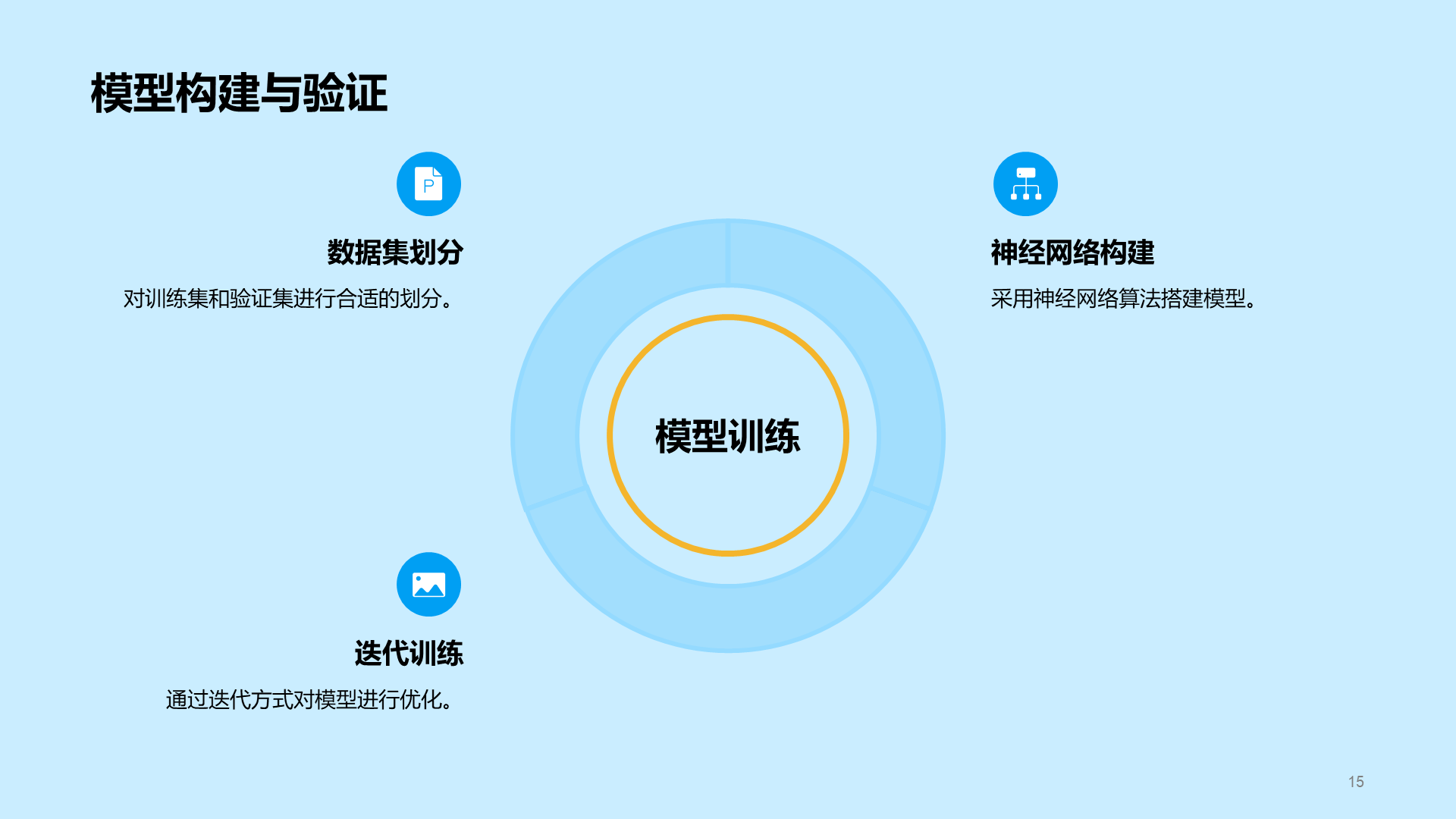 模型构建与验证

P

数据集划分

对训练集和验证集进行合适的划分。

神经网络构建

采用神经网络算法搭建模型。

模型训练

迭代训练

通过迭代方式对模型进行优化。

15